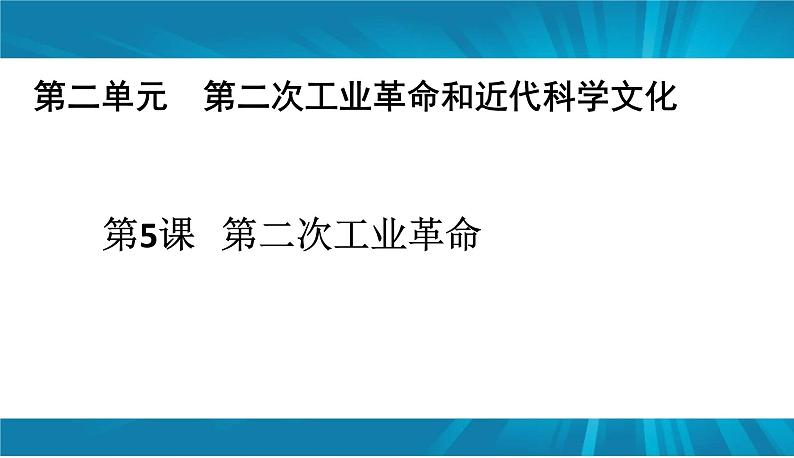 第二单元　第二次工业革命和近代科学文化

第5课　第二次工业革命